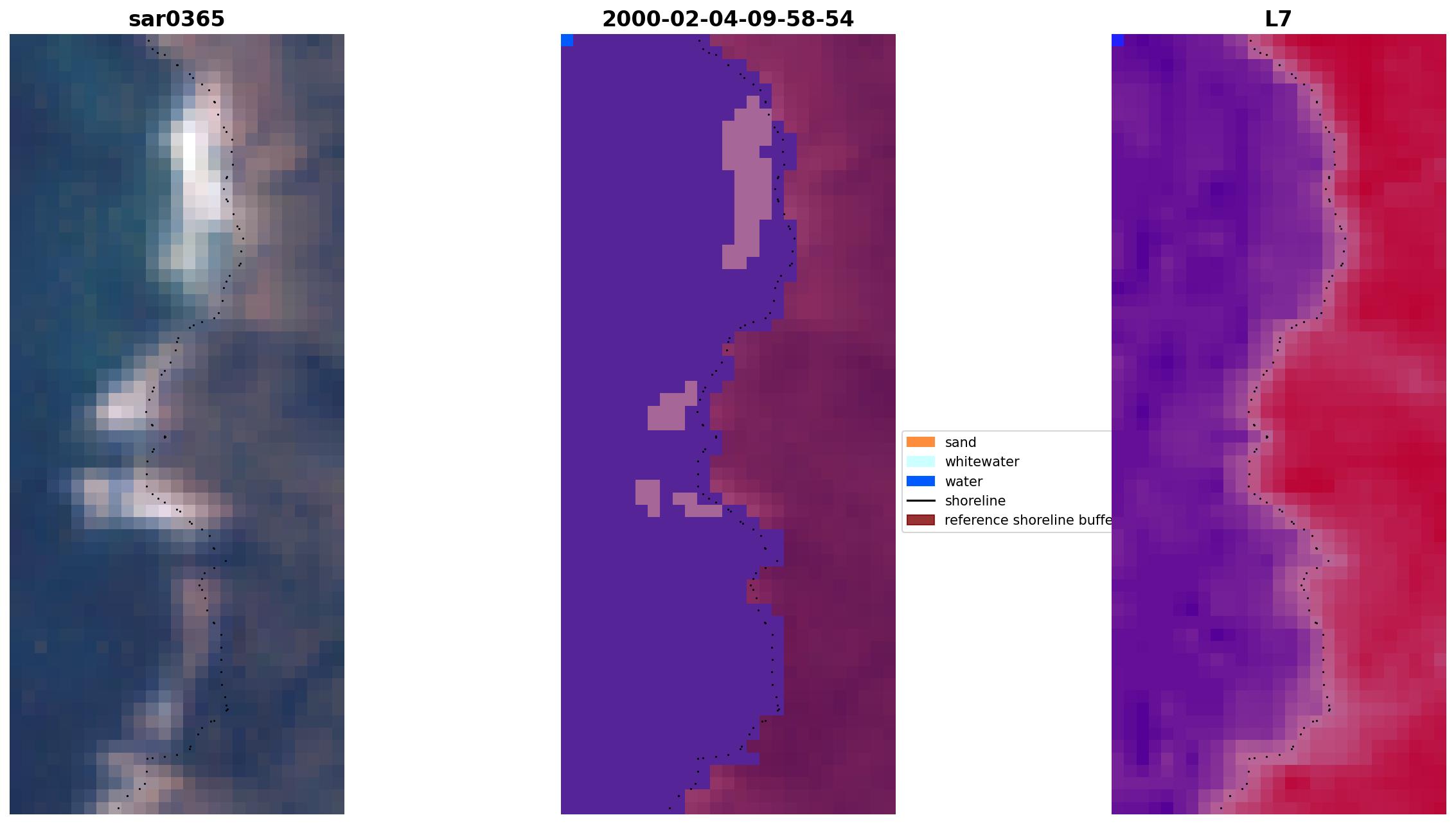 sar0365

2000-02-04-09-58-54

L7

sand
whitewater
water
shoreline
reference shoreline buffe